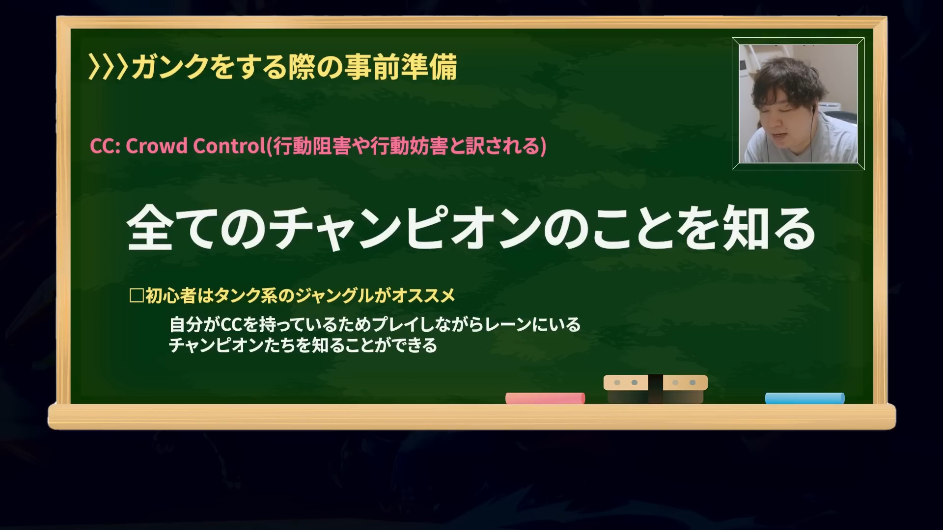 〉〉〉ガンクをする際の事前準備

CC: Crowd Control(行動阻害や行動妨害と訳される)

全てのチャンピオンのことを知る

□初心者はタンク系のジャングルがオススメ

自分がCCを持っているためプレイしながらレーンにいるチャンピオンたちを知ることができる